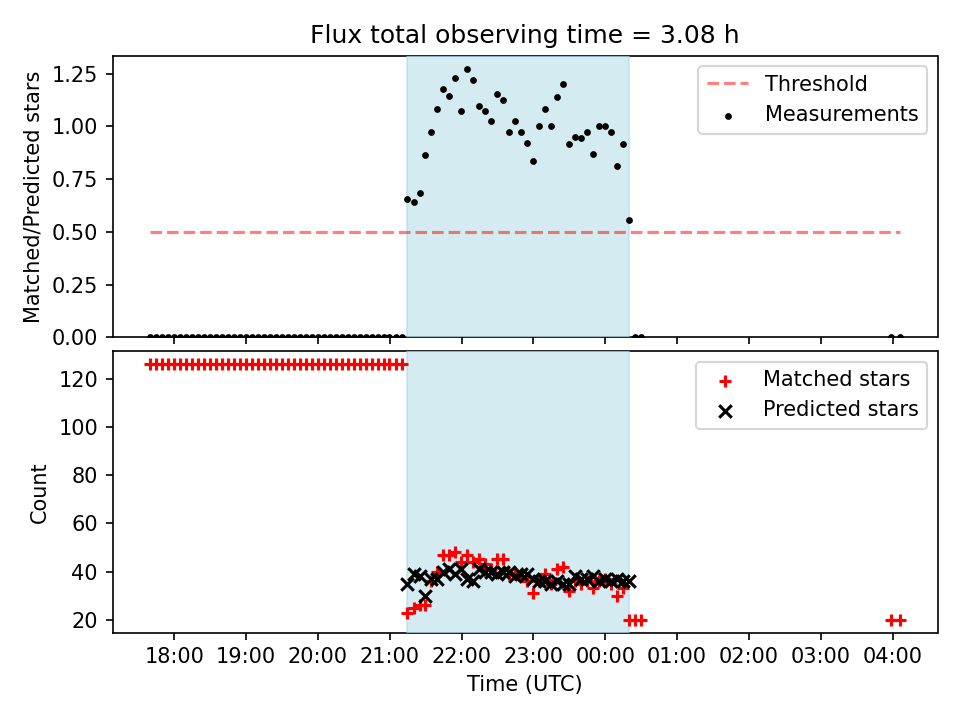 Flux total observing time = 3.08 h

Matched/Predicted stars

1.25
1.00
0.75
0.50
0.25
0.00

Threshold
Measurements

Count

120
100
80
60
40
20

Matched stars
Predicted stars

18:00 19:00 20:00 21:00 22:00 23:00 00:00 01:00 02:00 03:00 04:00

Time (UTC)